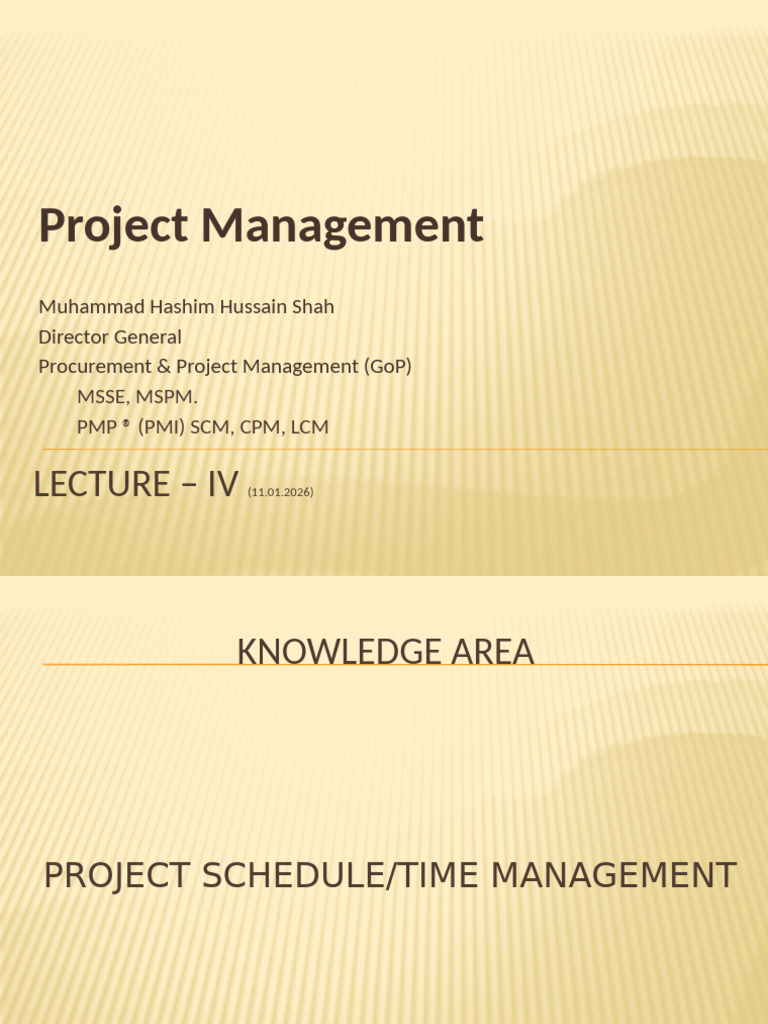 Project Management

Muhammad Hashim Hussain Shah
Director General
Procurement & Project Management (GoP)
MSSE, MSPM.
PMP ® (PMI) SCM, CPM, LCM

LECTURE – IV (11.01.2026)

KNOWLEDGE AREA

PROJECT SCHEDULE/TIME MANAGEMENT